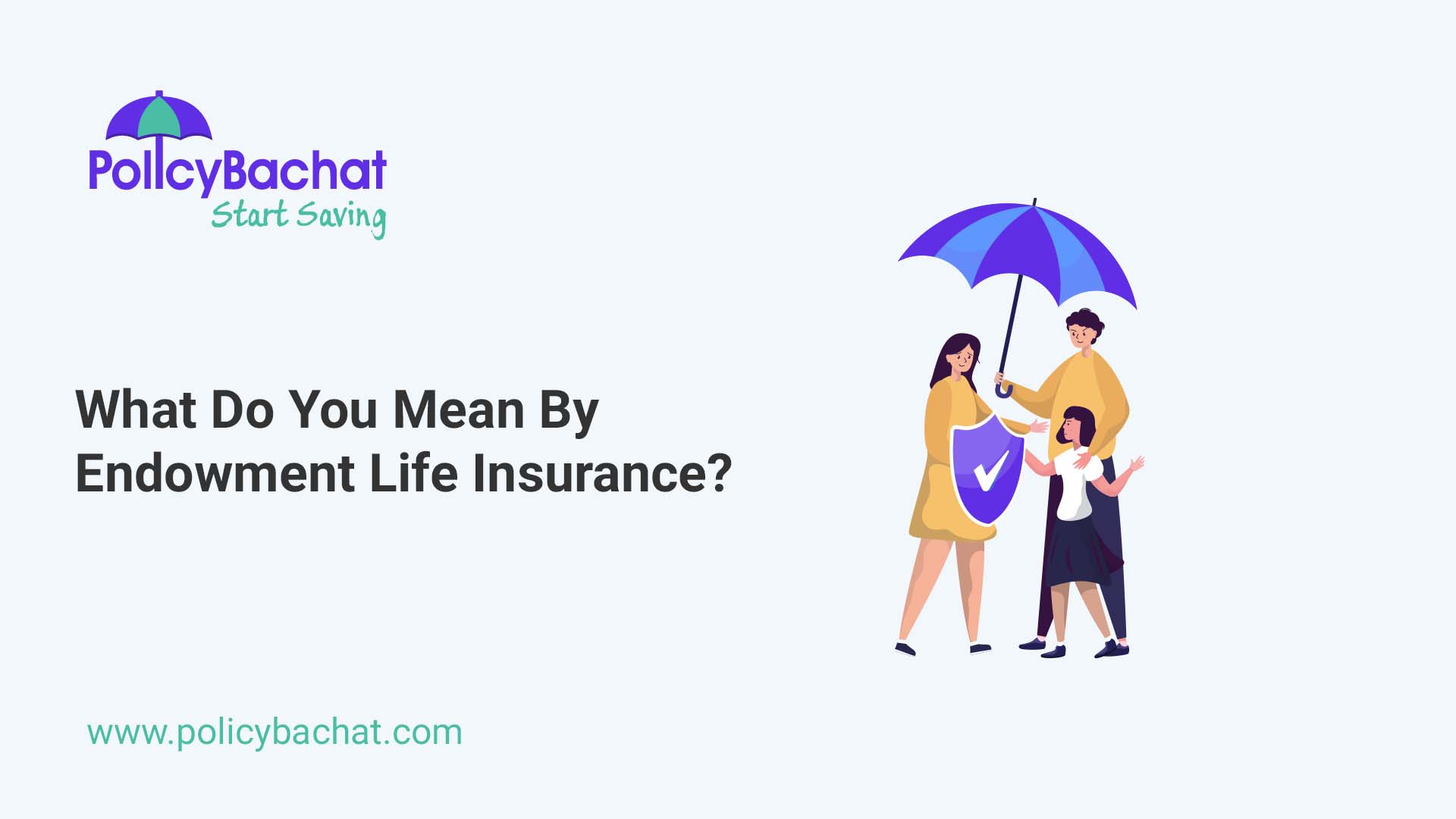 PolicyBachat
Start Saving

What Do You Mean By Endowment Life Insurance?

www.policybachat.com